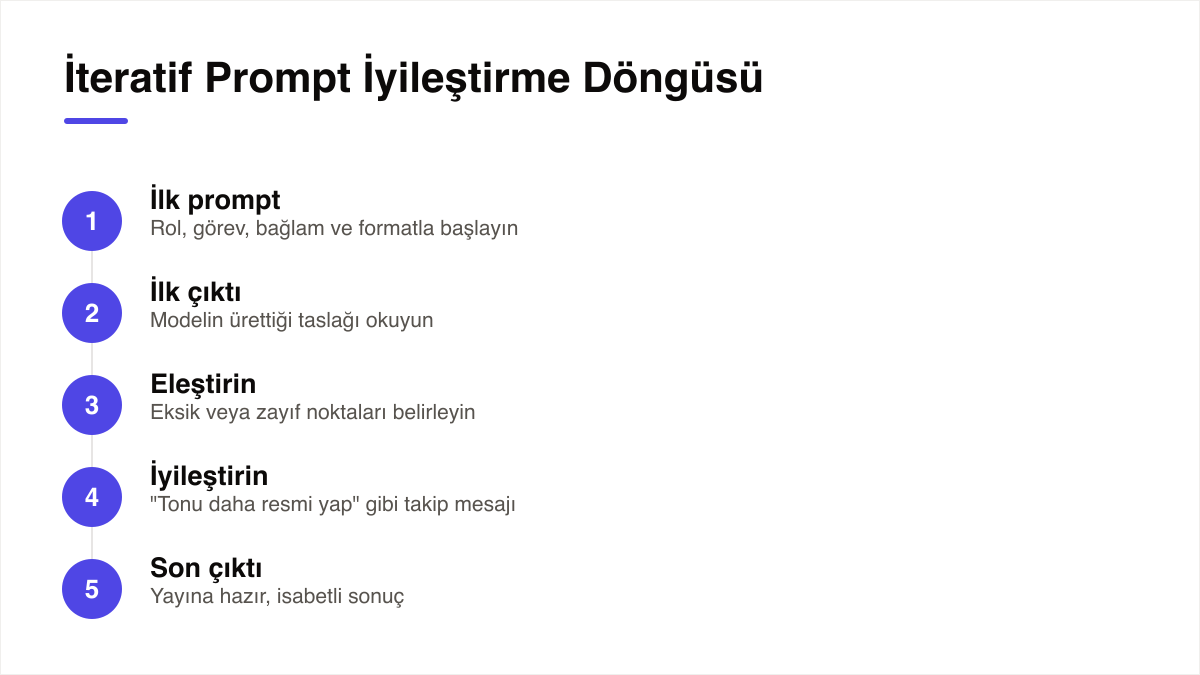 İteratif Prompt İyileştirme Döngüsü

1
İlk prompt
Rol, görev, bağlam ve formatla başlayın

2
İlk çıktı
Modelin ürettiği taslağı okuyun

3
Eleştirin
Eksik veya zayıf noktaları belirleyin

4
İyileştirin
"Tonu daha resmi yap" gibi takip mesajı

5
Son çıktı
Yayına hazır, isabetli sonuç